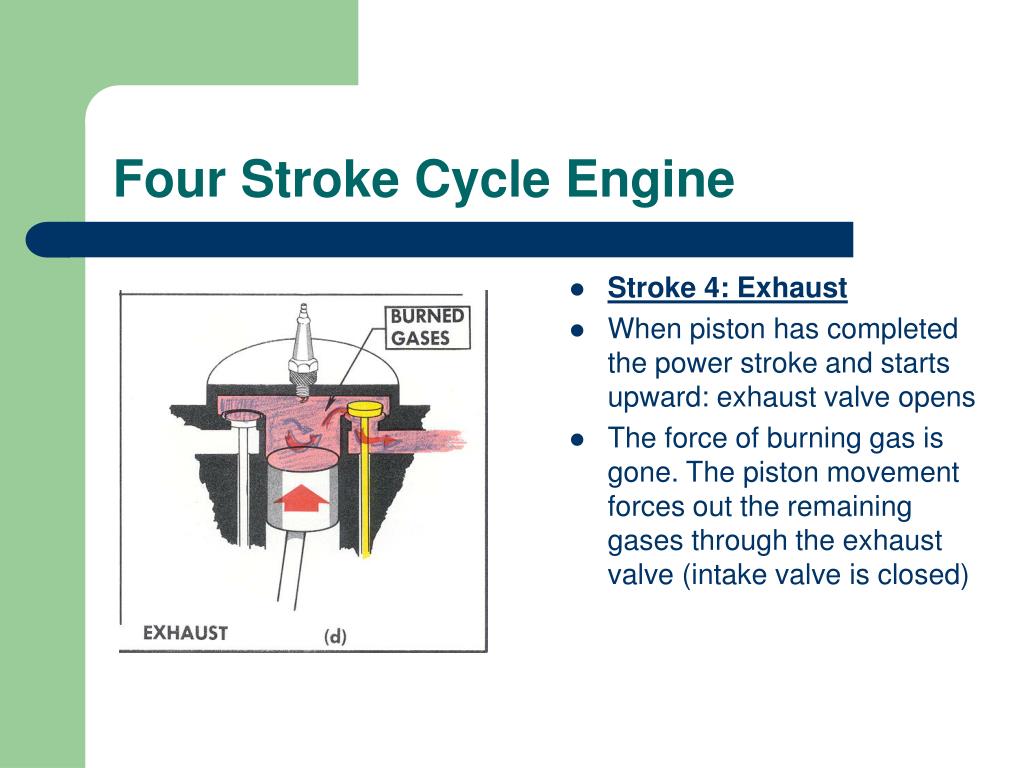 Four Stroke Cycle Engine

BURNED GASES

EXHAUST (d)

- Stroke 4: Exhaust
- When piston has completed the power stroke and starts upward: exhaust valve opens
- The force of burning gas is gone. The piston movement forces out the remaining gases through the exhaust valve (intake valve is closed)